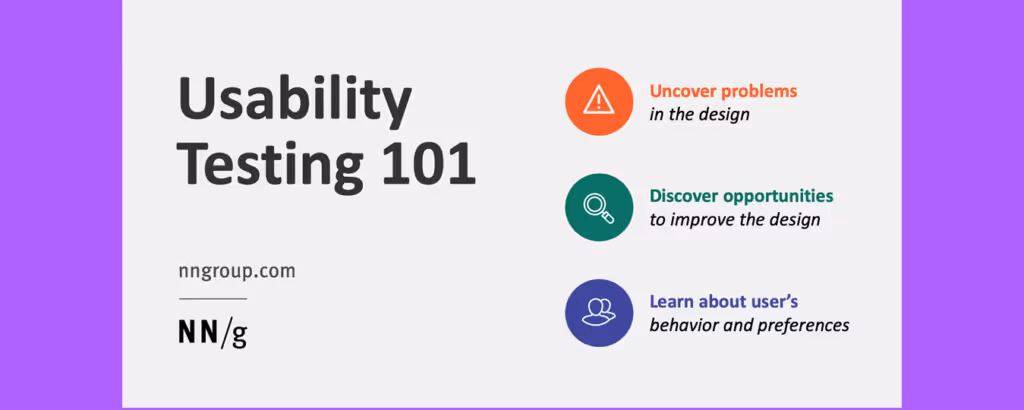 Usability Testing 101

nngroup.com

NN/g

Uncover problems
in the design

Discover opportunities
to improve the design

Learn about user's
behavior and preferences